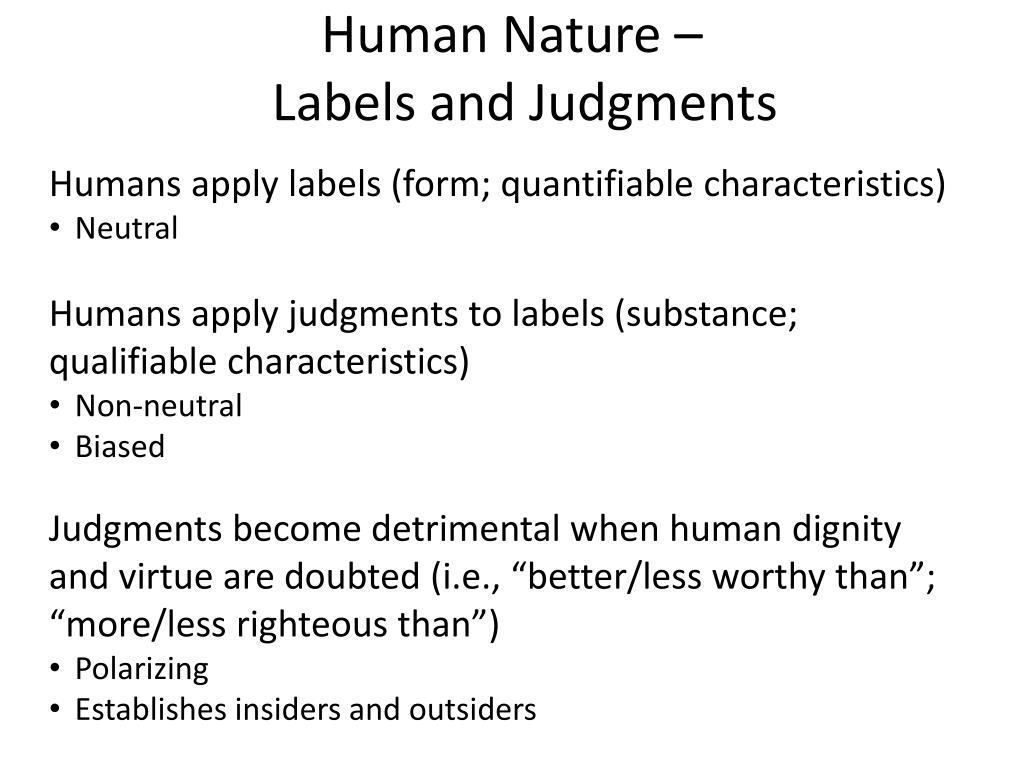 Human Nature –
Labels and Judgments

Humans apply labels (form; quantifiable characteristics)
• Neutral

Humans apply judgments to labels (substance; qualifiable characteristics)
• Non-neutral
• Biased

Judgments become detrimental when human dignity and virtue are doubted (i.e., “better/less worthy than”; “more/less righteous than”)
• Polarizing
• Establishes insiders and outsiders